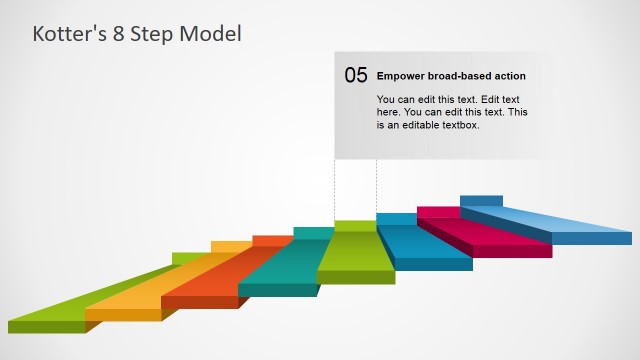 Kotter's 8 Step Model

05 Empower broad-based action

You can edit this text. Edit text here. You can edit this text. This is an editable textbox.